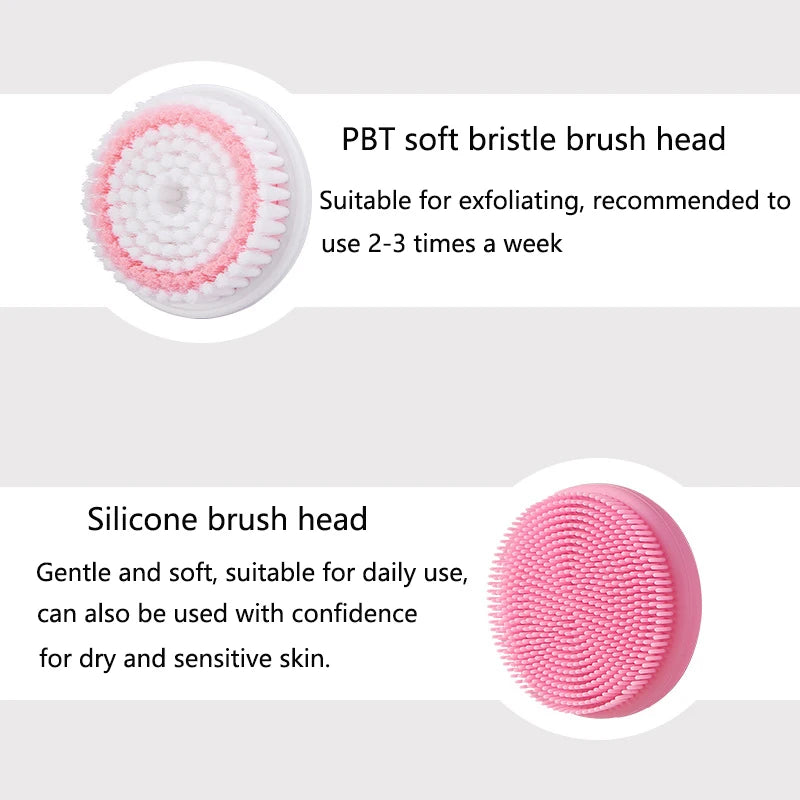 PBT soft bristle brush head

Suitable for exfoliating, recommended to use 2-3 times a week

Silicone brush head

Gentle and soft, suitable for daily use, can also be used with confidence for dry and sensitive skin.